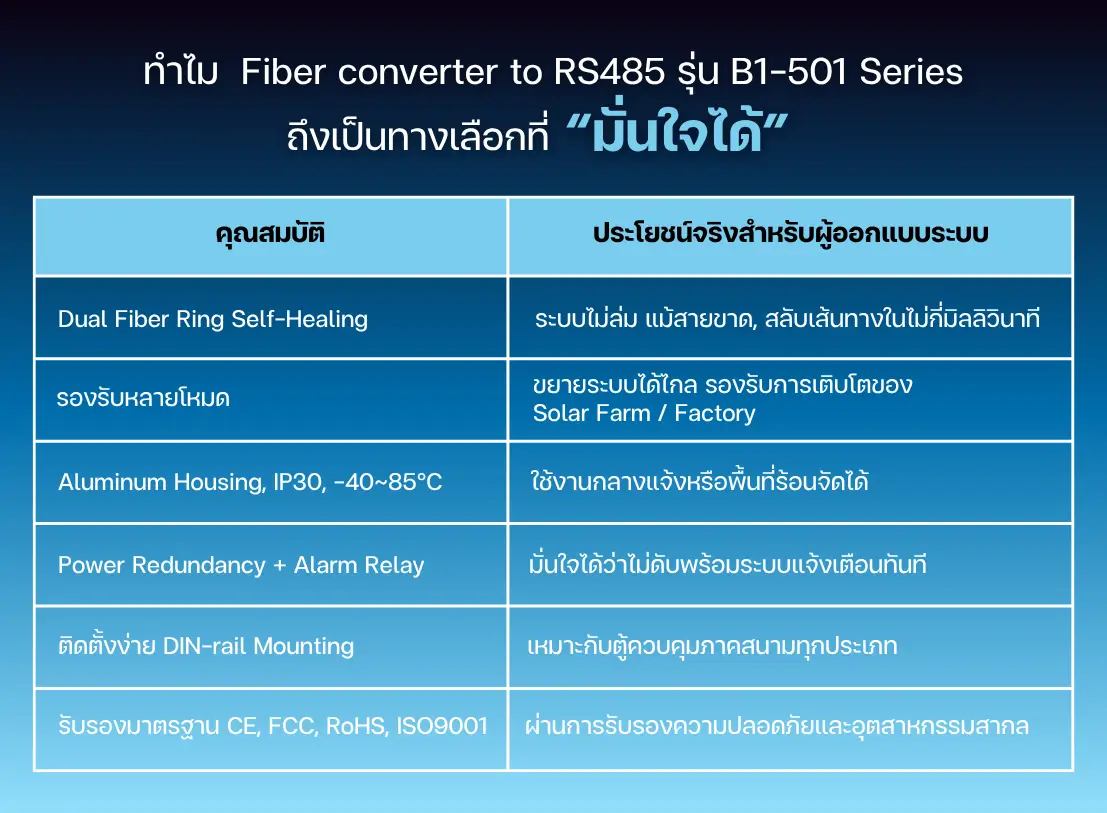 ทำไม Fiber converter to RS485 รุ่น B1-501 Series
ถึงเป็นทางเลือกที่ “มั่นใจได้”

| คุณสมบัติ | ประโยชน์จริงสำหรับผู้ออกแบบระบบ |
|---|---|
| Dual Fiber Ring Self-Healing | ระบบไม่ล่ม แม้สายขาด, สลับเส้นทางในไม่กี่มิลลิวินาที |
| รองรับหลายโหมด | ขยายระบบได้ไกล รองรับการเติบโตของ Solar Farm / Factory |
| Aluminum Housing, IP30, -40~85°C | ใช้งานกลางแจ้งหรือพื้นที่ร้อนจัดได้ |
| Power Redundancy + Alarm Relay | มั่นใจได้ว่าไม่ดับพร้อมระบบแจ้งเตือนทันที |
| ติดตั้งง่าย DIN-rail Mounting | เหมาะกับตู้ควบคุมภาคสนามทุกประเภท |
| รับรองมาตรฐาน CE, FCC, RoHS, ISO9001 | ผ่านการรับรองความปลอดภัยและอุตสาหกรรมสากล |